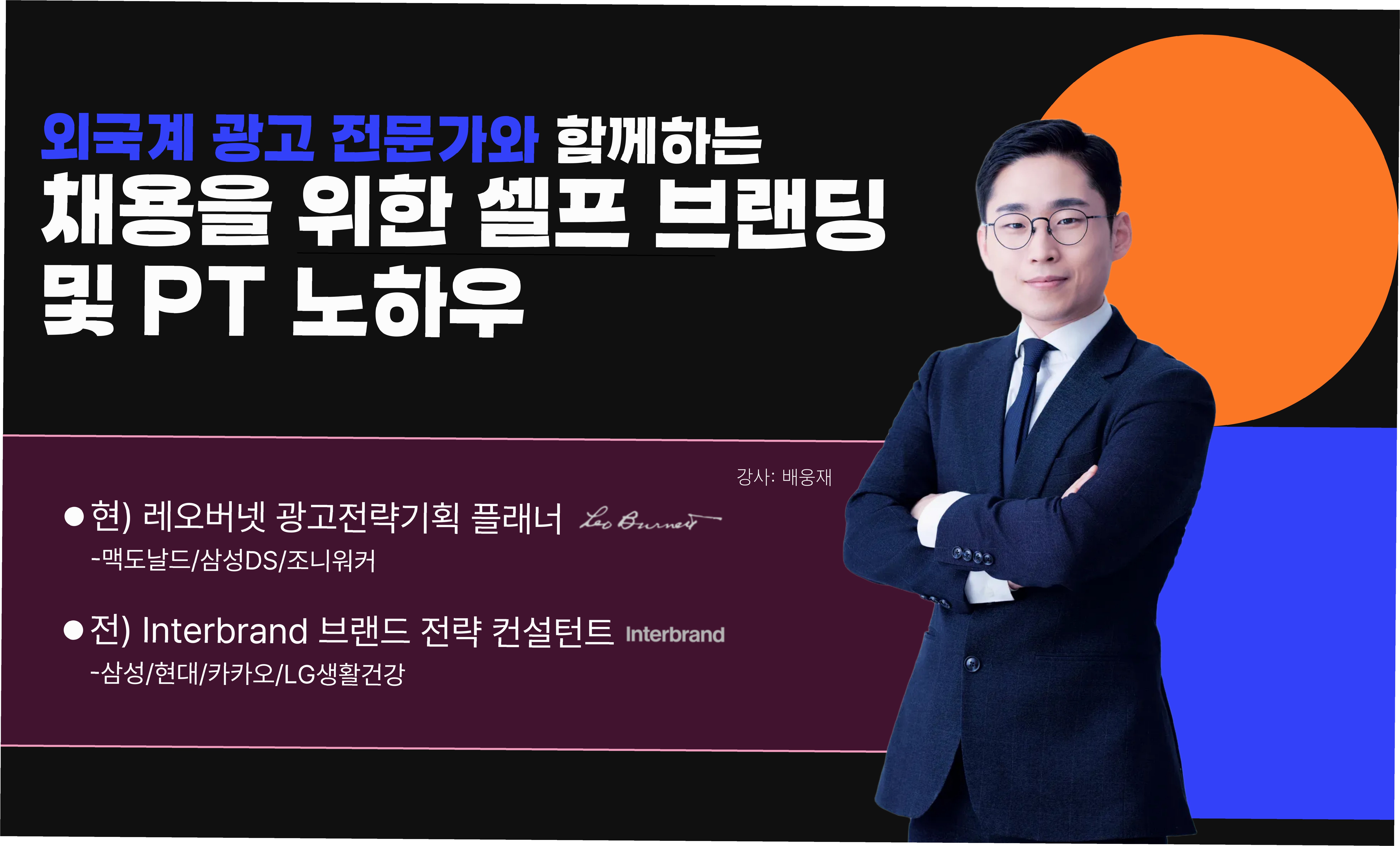 외국계 광고 전문가와 함께하는
채용을 위한 셀프 브랜딩
및 PT 노하우

강사: 배웅재

● 현) 레오버넷 광고전략기획 플래너 Leo Burnett
-맥도날드/삼성DS/조니워커

● 전) Interbrand 브랜드 전략 컨설턴트 Interbrand
-삼성/현대/카카오/LG생활건강